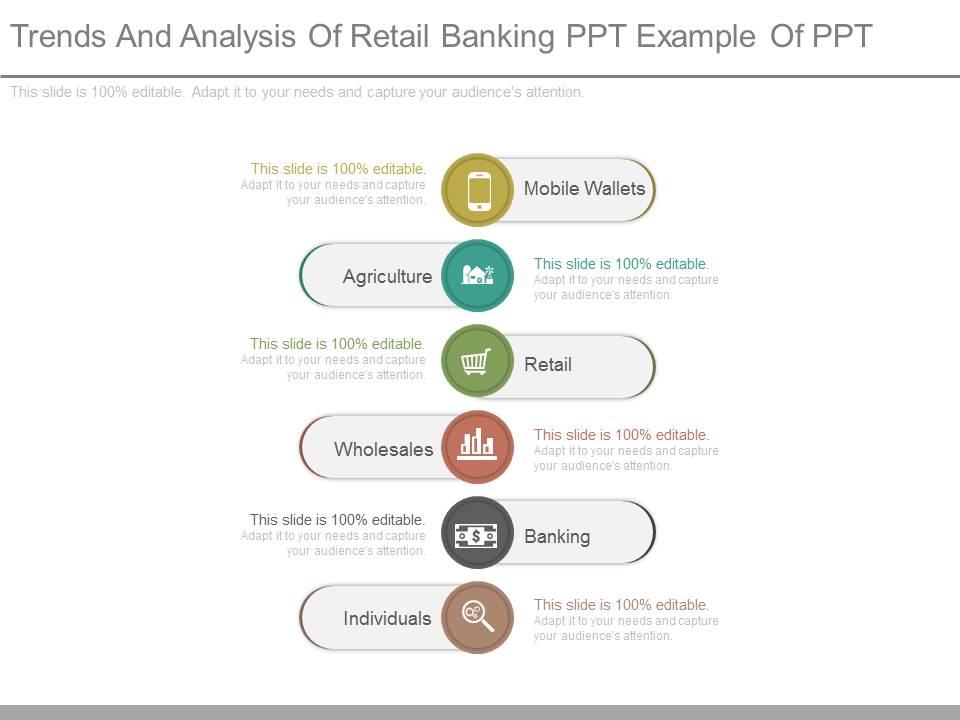 Trends And Analysis Of Retail Banking PPT Example Of PPT

This slide is 100% editable. Adapt it to your needs and capture your audience's attention.

This slide is 100% editable. Adapt it to your needs and capture your audience's attention.

Mobile Wallets

Agriculture

This slide is 100% editable. Adapt it to your needs and capture your audience's attention.

This slide is 100% editable. Adapt it to your needs and capture your audience's attention.

Retail

Wholesales

This slide is 100% editable. Adapt it to your needs and capture your audience's attention.

This slide is 100% editable. Adapt it to your needs and capture your audience's attention.

Banking

Individuals

This slide is 100% editable. Adapt it to your needs and capture your audience's attention.